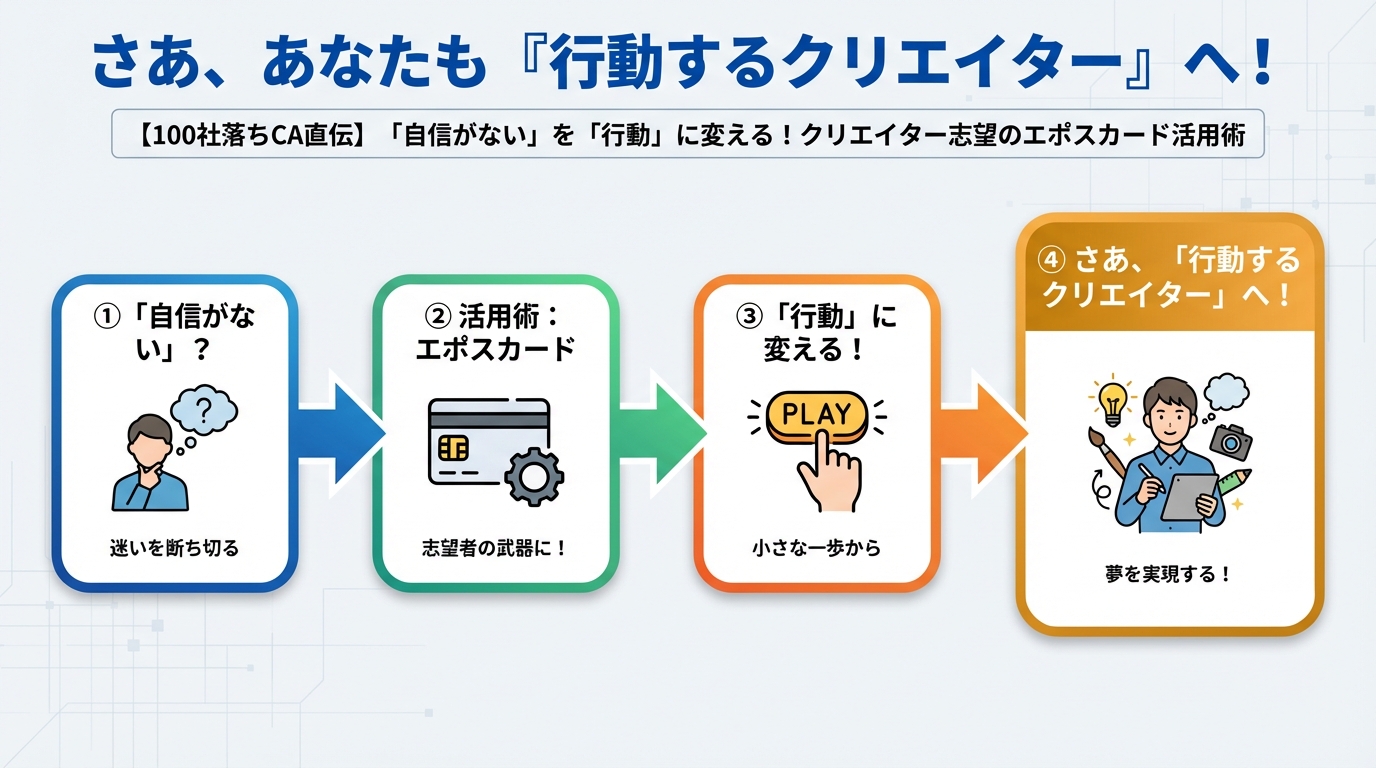 さあ、あなたも『行動するクリエイター』へ！

【100社落ちCA直伝】「自信がない」を「行動」に変える！クリエイター志望のエポスカード活用術

①「自信がない」？

?

迷いを断ち切る

② 活用術：エポスカード

志望者の武器に！

③「行動」に変える！

PLAY

小さな一歩から

④ さあ、「行動するクリエイター」へ！

夢を実現する！